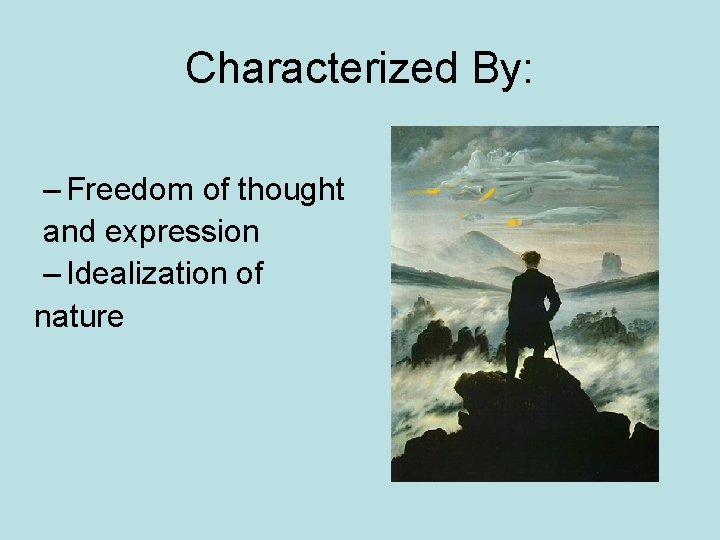 Characterized By:

– Freedom of thought and expression

– Idealization of nature